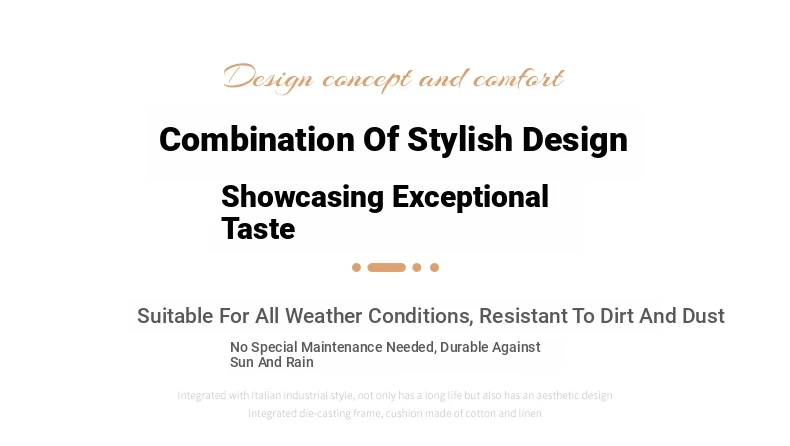 Design concept and comfort

Combination Of Stylish Design

Showcasing Exceptional Taste

Suitable For All Weather Conditions, Resistant To Dirt And Dust

No Special Maintenance Needed, Durable Against Sun And Rain

Integrated with Italian industrial style, not only has a long life but also has an aesthetic design
Integrated die-casting frame, cushion made of cotton and linen